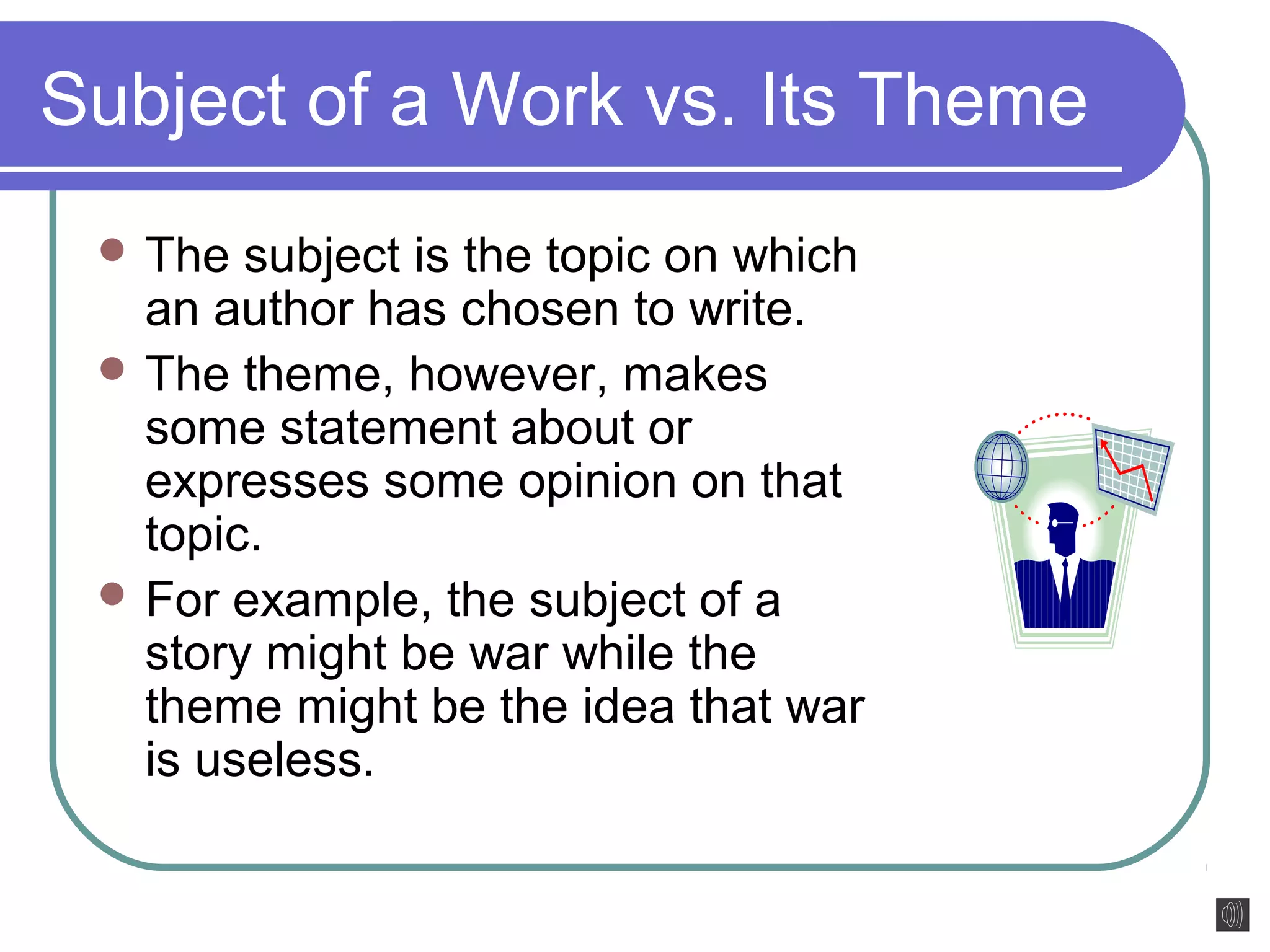 Subject of a Work vs. Its Theme

- The subject is the topic on which an author has chosen to write.
- The theme, however, makes some statement about or expresses some opinion on that topic.
- For example, the subject of a story might be war while the theme might be the idea that war is useless.